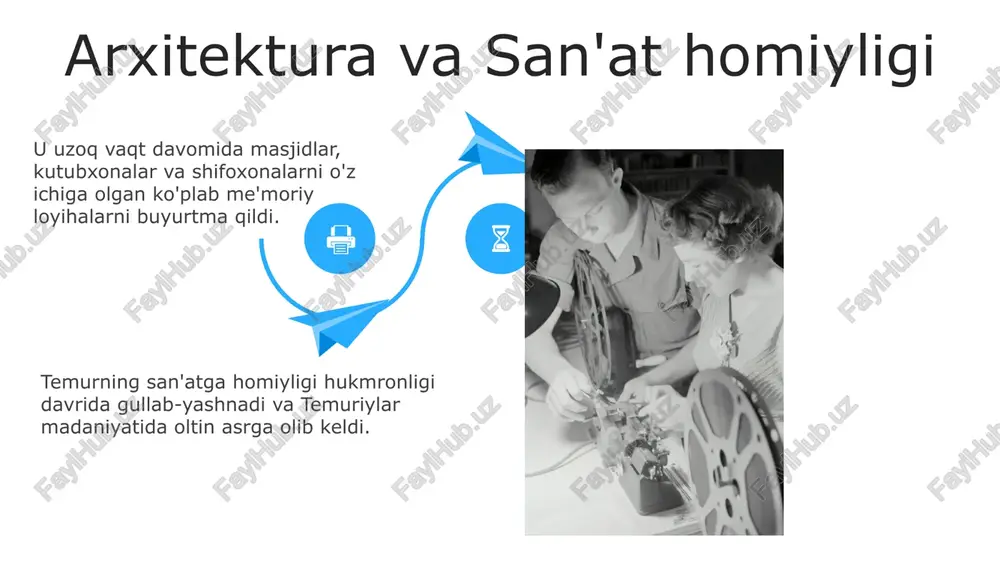 Arxitektura va San'at homiyligi

U uzoq vaqt davomida masjidlar, kutubxonalar va shifoxonalarni o'z ichiga olgan ko'plab me'moriy loyihalarni buyurtma qildi.

Temurning san'atga homiyligi hukmronligi davrida gullab-yashnadi va Temuriylar madaniyatida oltin asrga olib keldi.

FaylHub.uz